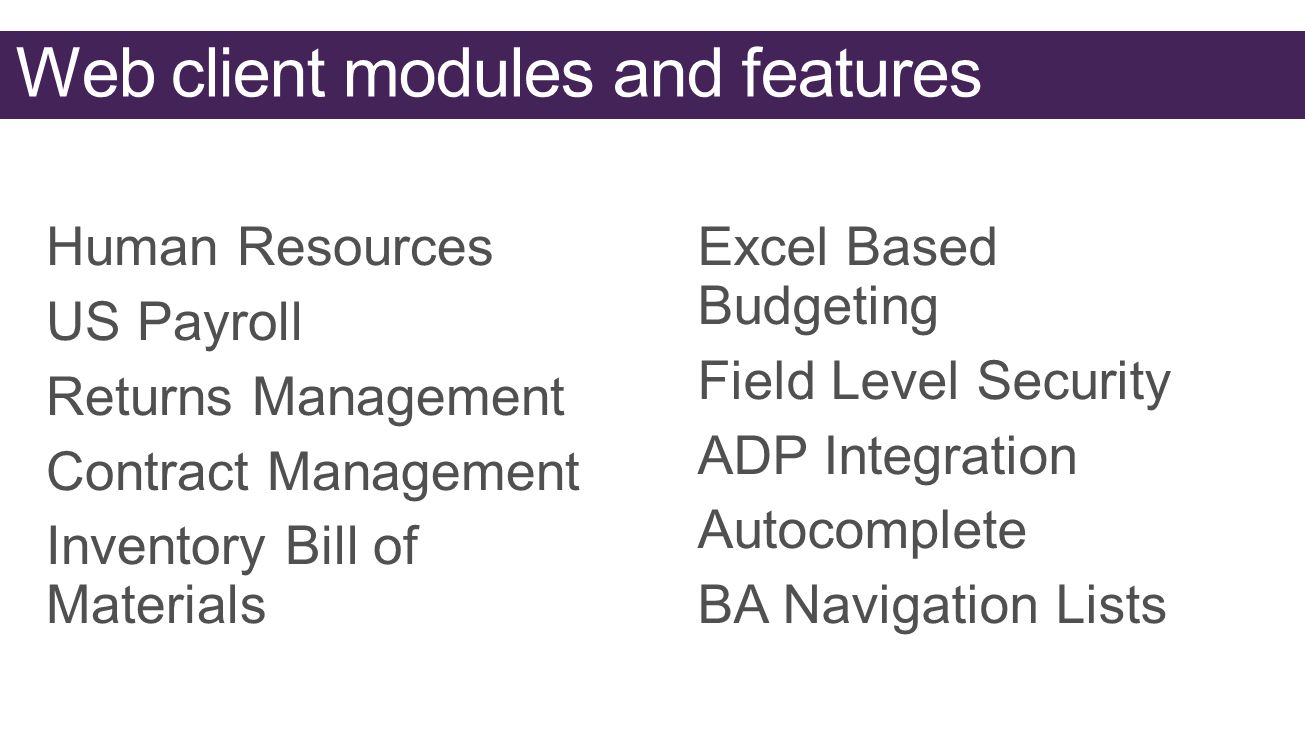 Web client modules and features

Human Resources
US Payroll
Returns Management
Contract Management
Inventory Bill of Materials

Excel Based Budgeting
Field Level Security
ADP Integration
Autocomplete
BA Navigation Lists